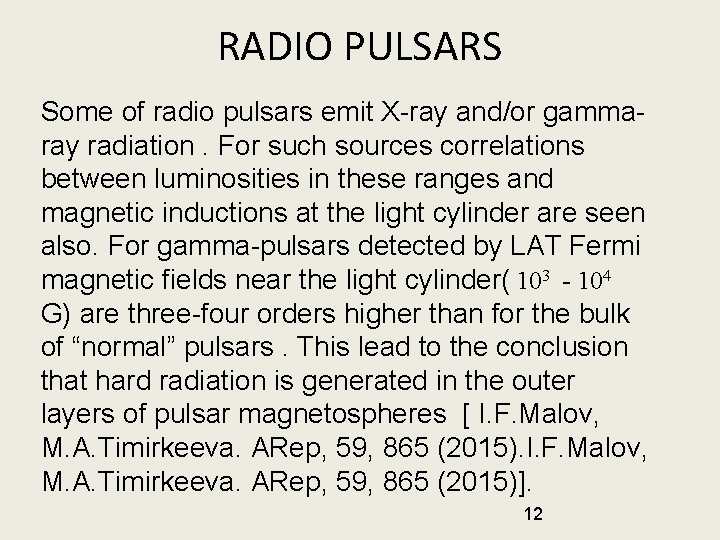 RADIO PULSARS

Some of radio pulsars emit X-ray and/or gamma-ray radiation . For such sources correlations between luminosities in these ranges and magnetic inductions at the light cylinder are seen also. For gamma-pulsars detected by LAT Fermi magnetic fields near the light cylinder( $10^3$ - $10^4$ G) are three-four orders higher than for the bulk of “normal” pulsars . This lead to the conclusion that hard radiation is generated in the outer layers of pulsar magnetospheres [ I.F.Malov, M.A.Timirkeeva. ARep, 59, 865 (2015).I.F.Malov, M.A.Timirkeeva. ARep, 59, 865 (2015)].

12